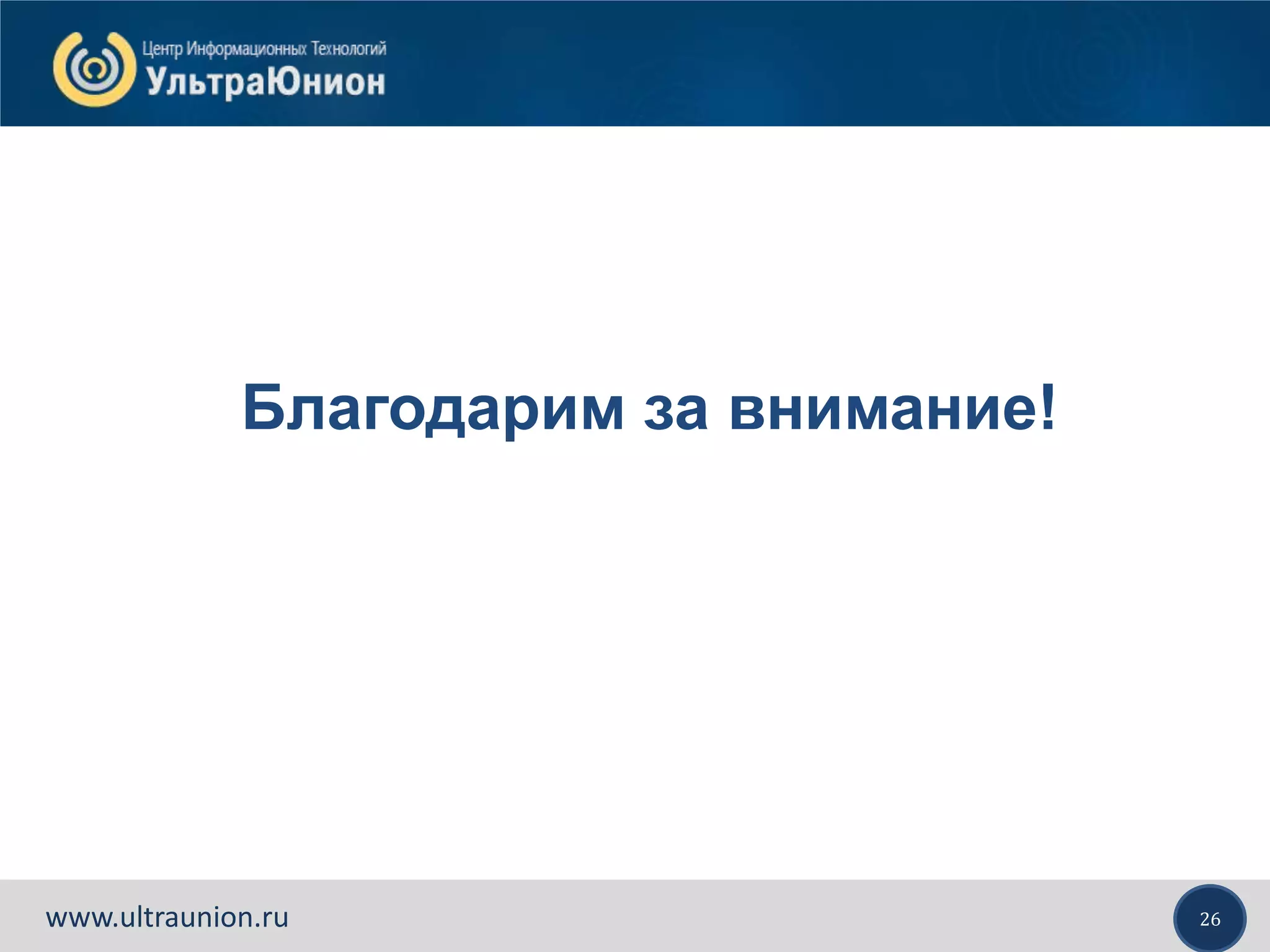 Центр Информационных Технологий
УльтраЮнион

Благодарим за внимание!

www.ultraunion.ru

26